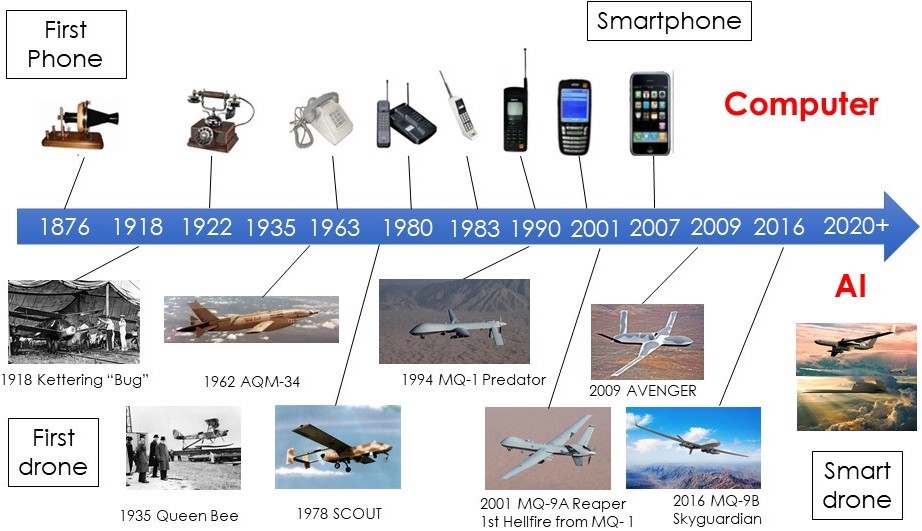 First Phone

Smartphone

Computer

1876 1918 1922 1935 1963 1980 1983 1990 2001 2007 2009 2016 2020+

AI

1918 Kettering "Bug"

1962 AQM-34

1994 MQ-1 Predator

2009 AVENGER

First drone

1935 Queen Bee

1978 SCOUT

2001 MQ-9A Reaper 1st Hellfire from MQ- 1

2016 MQ-9B Skyguardian

Smart drone